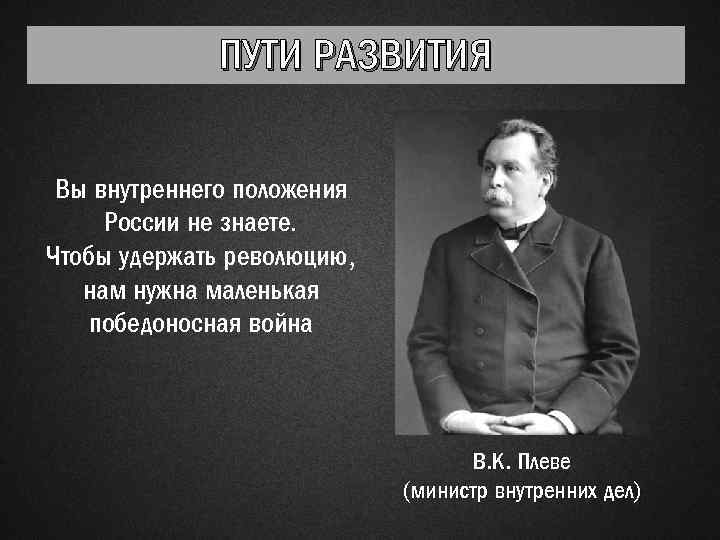 ПУТИ РАЗВИТИЯ

Вы внутреннего положения России не знаете. Чтобы удержать революцию, нам нужна маленькая победоносная война

В.К. Плеве
(министр внутренних дел)